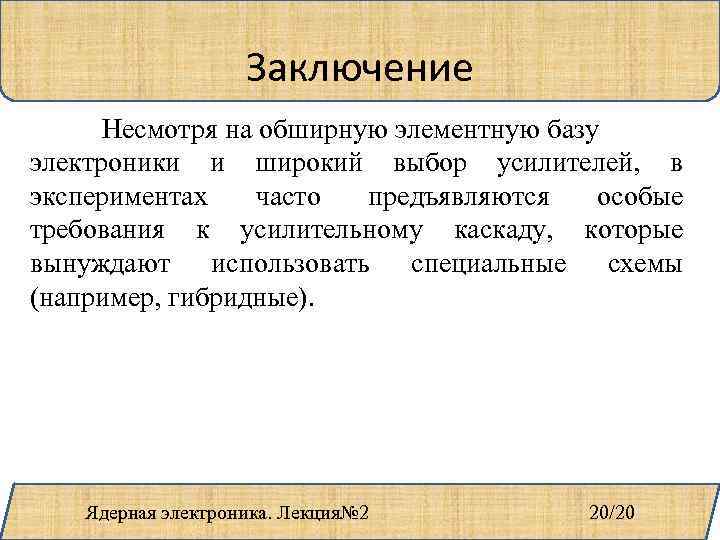 Заключение

Несмотря на обширную элементную базу электроники и широкий выбор усилителей, в экспериментах часто предъявляются особые требования к усилительному каскаду, которые вынуждают использовать специальные схемы (например, гибридные).

Ядерная электроника. Лекция№2

20/20